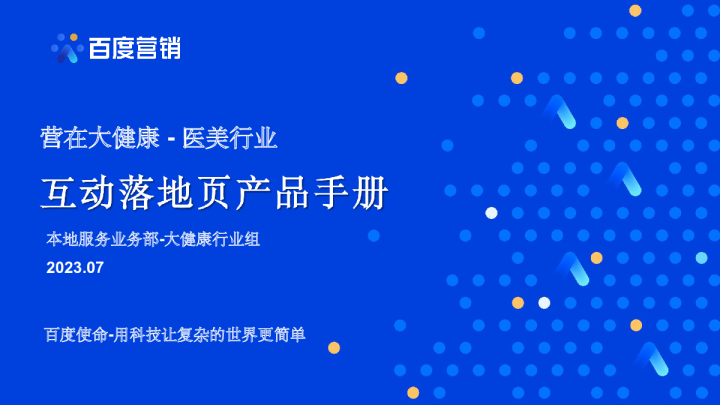 百度营销

营在大健康 - 医美行业

互动落地页产品手册

本地服务业务部-大健康行业组

2023.07

百度使命-用科技让复杂的世界更简单